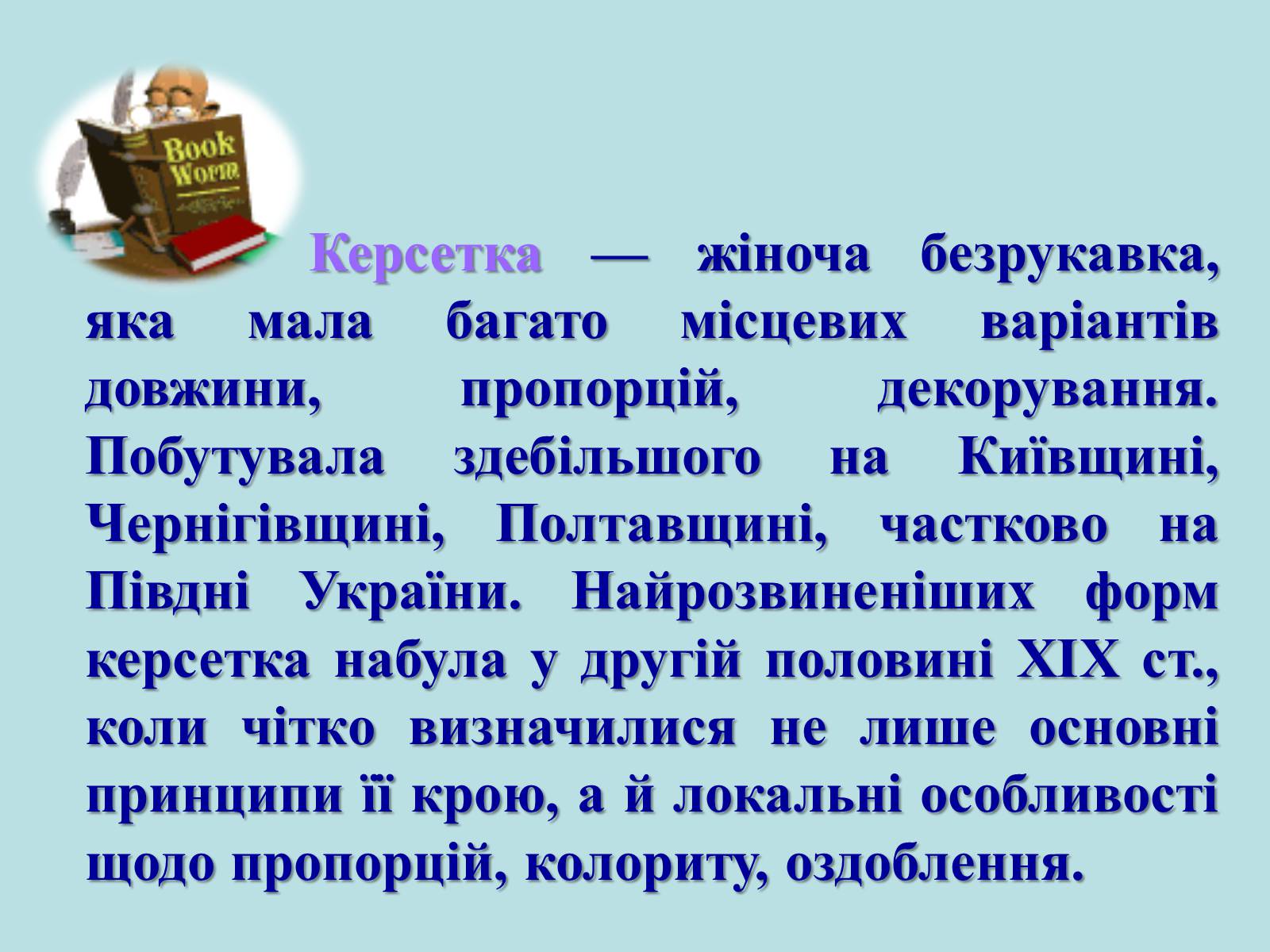 Book Worm

Керсетка — жіноча безрукавка, яка мала багато місцевих варіантів довжини, пропорцій, декорування. Побутувала здебільшого на Київщині, Чернігівщині, Полтавщині, частково на Півдні України. Найрозвиненіших форм керсетка набула у другій половині XIX ст., коли чітко визначилися не лише основні принципи її крою, а й локальні особливості щодо пропорцій, колориту, оздоблення.